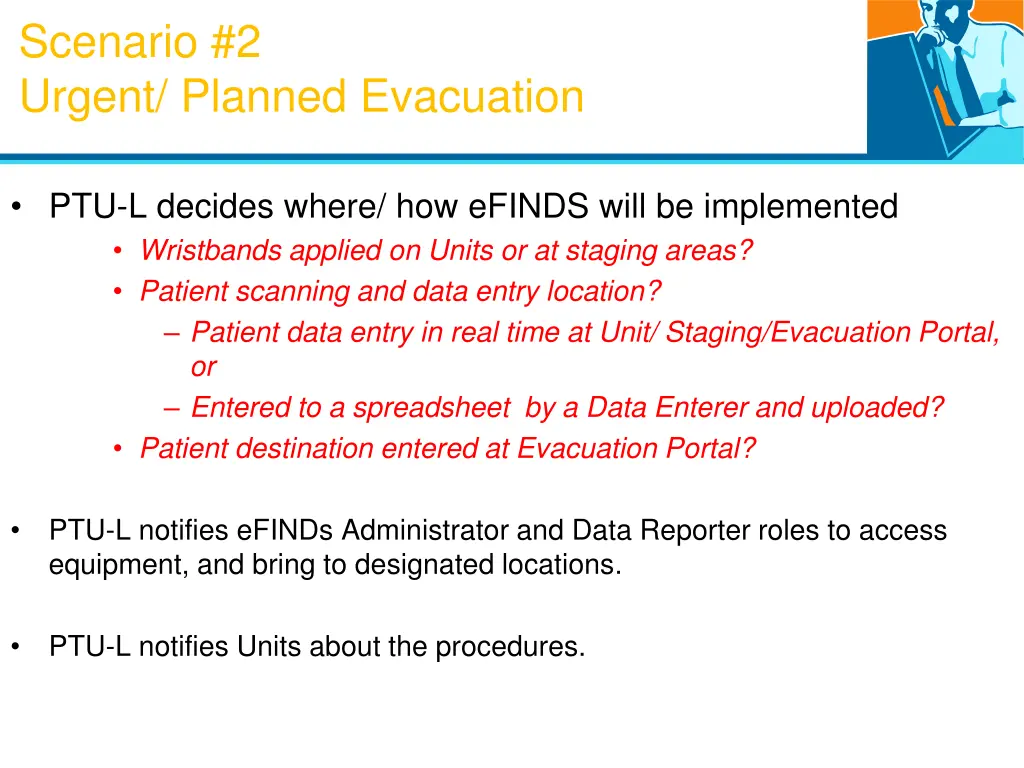 Scenario #2
Urgent/ Planned Evacuation

• PTU-L decides where/ how eFINDS will be implemented
  • Wristbands applied on Units or at staging areas?
  • Patient scanning and data entry location?
    – Patient data entry in real time at Unit/ Staging/Evacuation Portal, or
    – Entered to a spreadsheet by a Data Enterer and uploaded?
  • Patient destination entered at Evacuation Portal?

• PTU-L notifies eFINDs Administrator and Data Reporter roles to access equipment, and bring to designated locations.

• PTU-L notifies Units about the procedures.